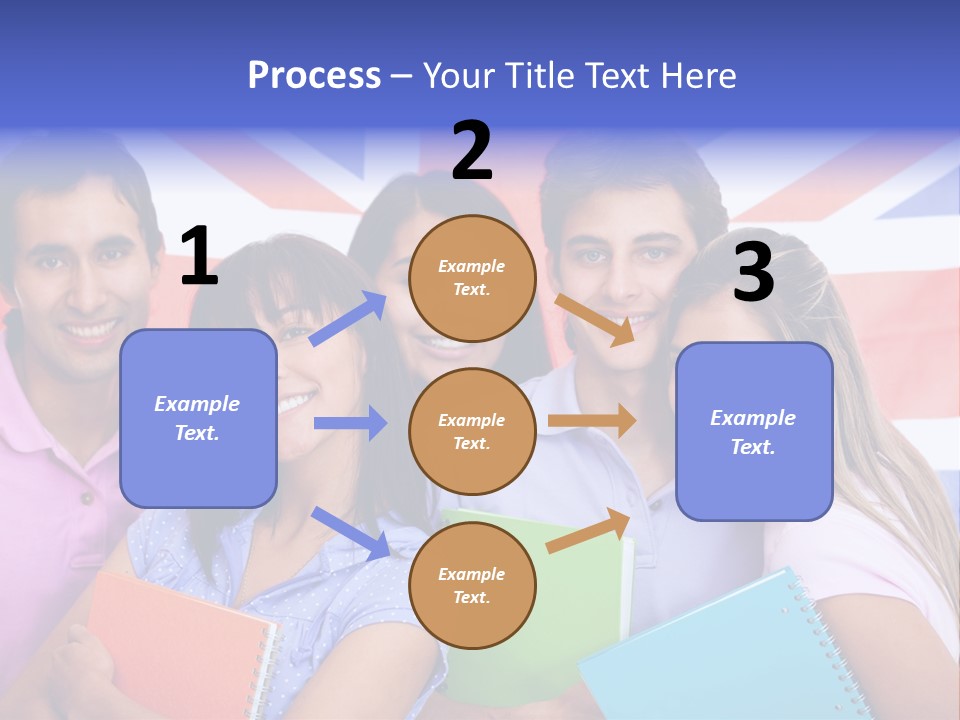 Process – Your Title Text Here

1

Example Text.

2

Example Text.

Example Text.

Example Text.

3

Example Text.